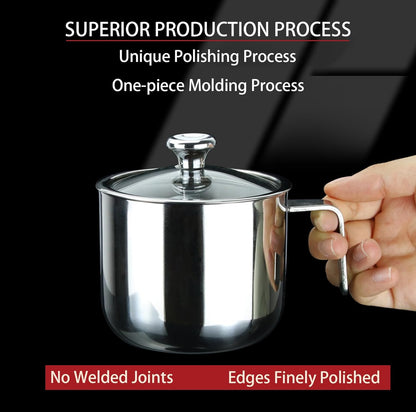 SUPERIOR PRODUCTION PROCESS
Unique Polishing Process
One-piece Molding Process

No Welded Joints Edges Finely Polished